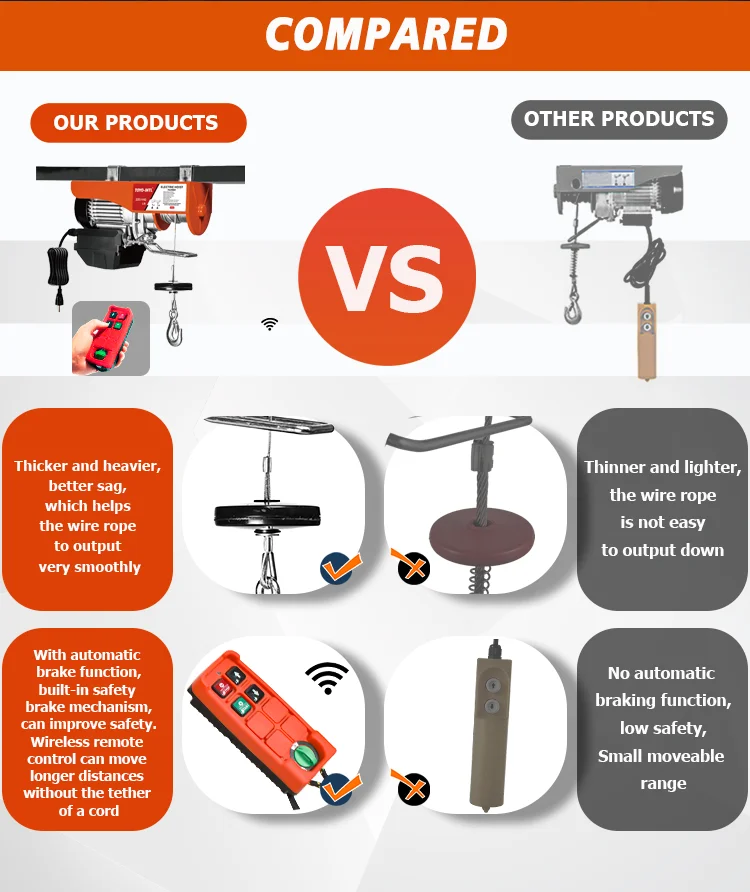 COMPARED

OUR PRODUCTS

OTHER PRODUCTS

VS

Thicker and heavier, better sag, which helps the wire rope to output very smoothly

Thinner and lighter, the wire rope is not easy to output down

With automatic brake function, built-in safety brake mechanism, can improve safety. Wireless remote control can move longer distances without the tether of a cord

No automatic braking function, low safety, Small moveable range